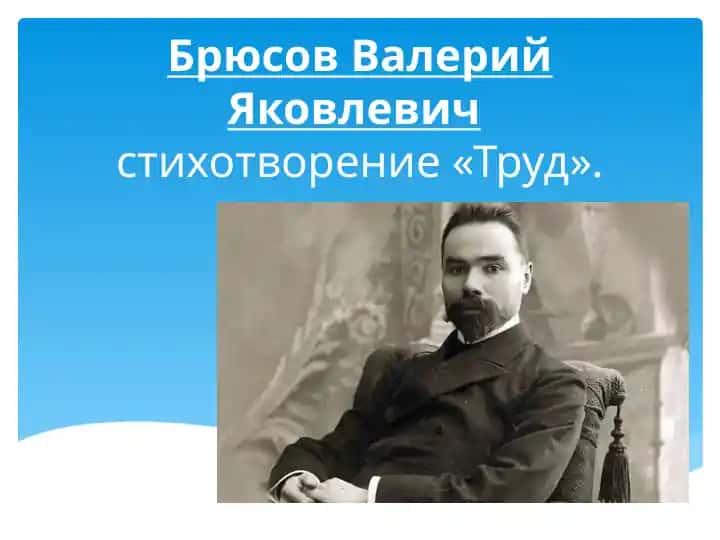 Брюсов Валерий Яковлевич стихотворение «Труд».